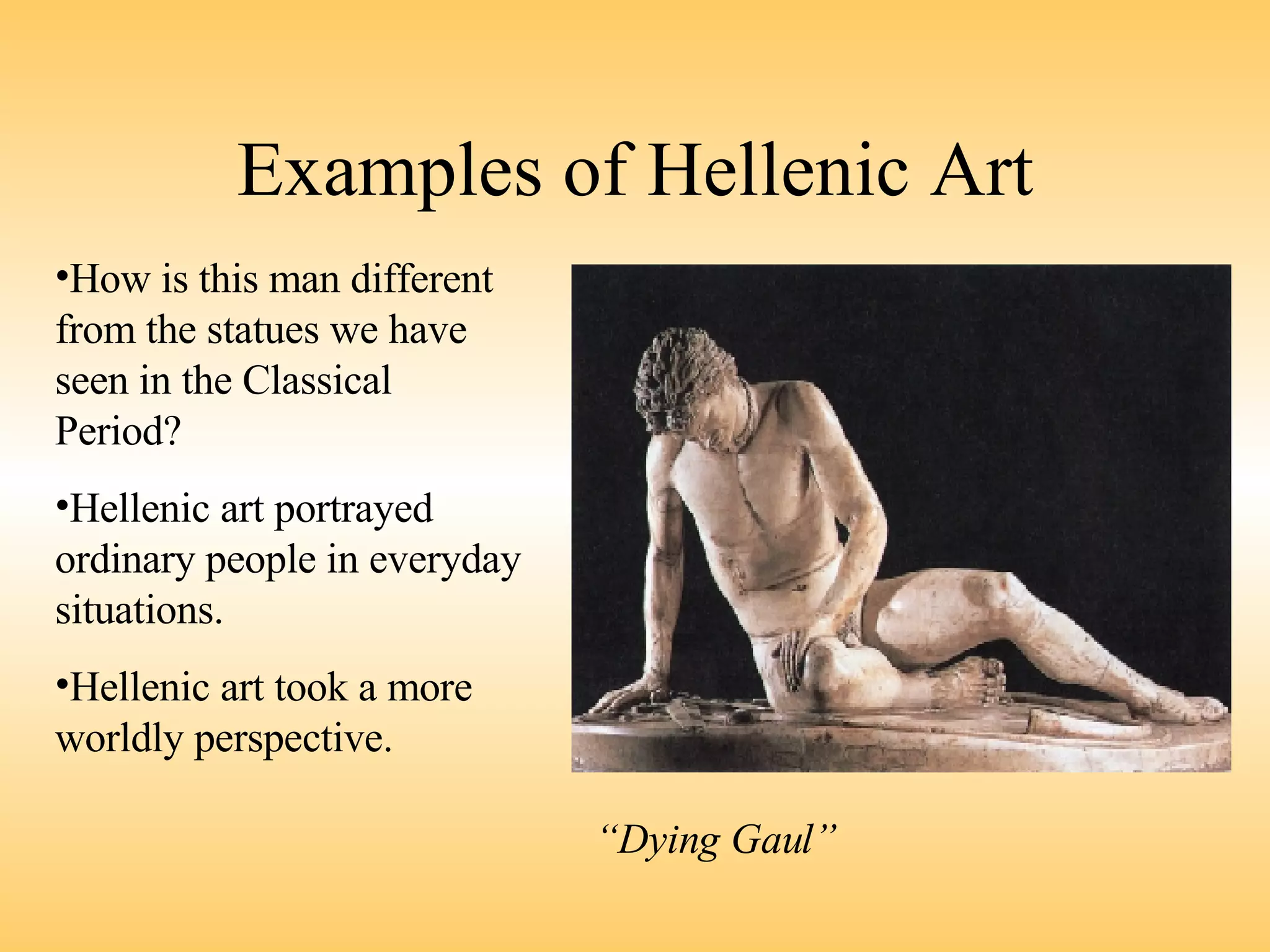 Examples of Hellenic Art

•How is this man different from the statues we have seen in the Classical Period?

•Hellenic art portrayed ordinary people in everyday situations.

•Hellenic art took a more worldly perspective.

“Dying Gaul”